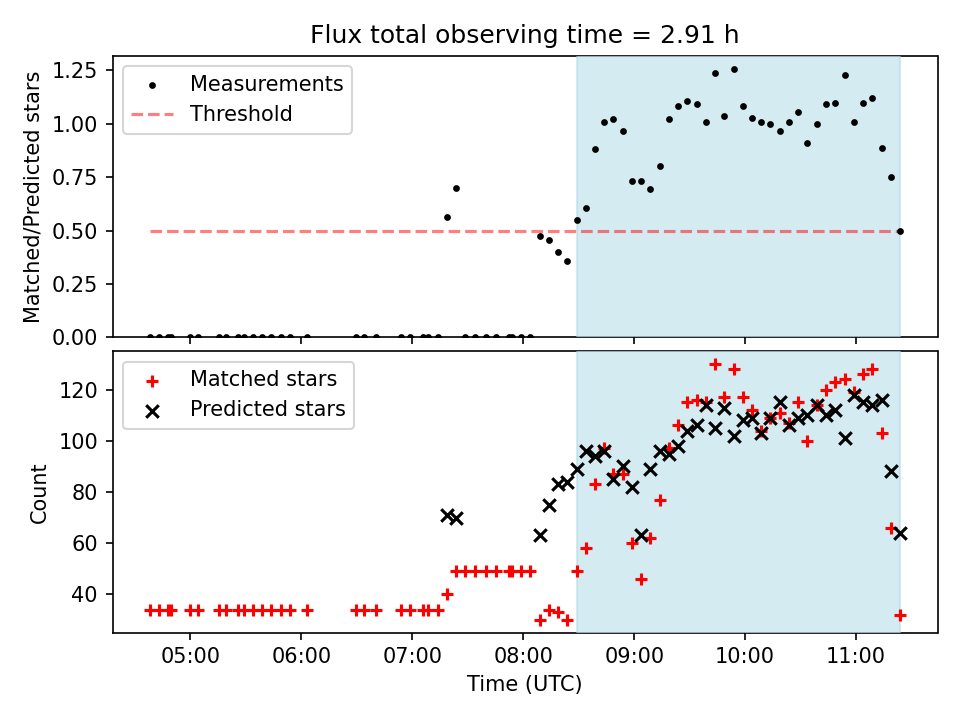 Flux total observing time = 2.91 h

Matched/Predicted stars

1.25
1.00
0.75
0.50
0.25
0.00

Measurements
Threshold

Count

120
100
80
60
40

Matched stars
Predicted stars

05:00
06:00
07:00
08:00
09:00
10:00
11:00

Time (UTC)